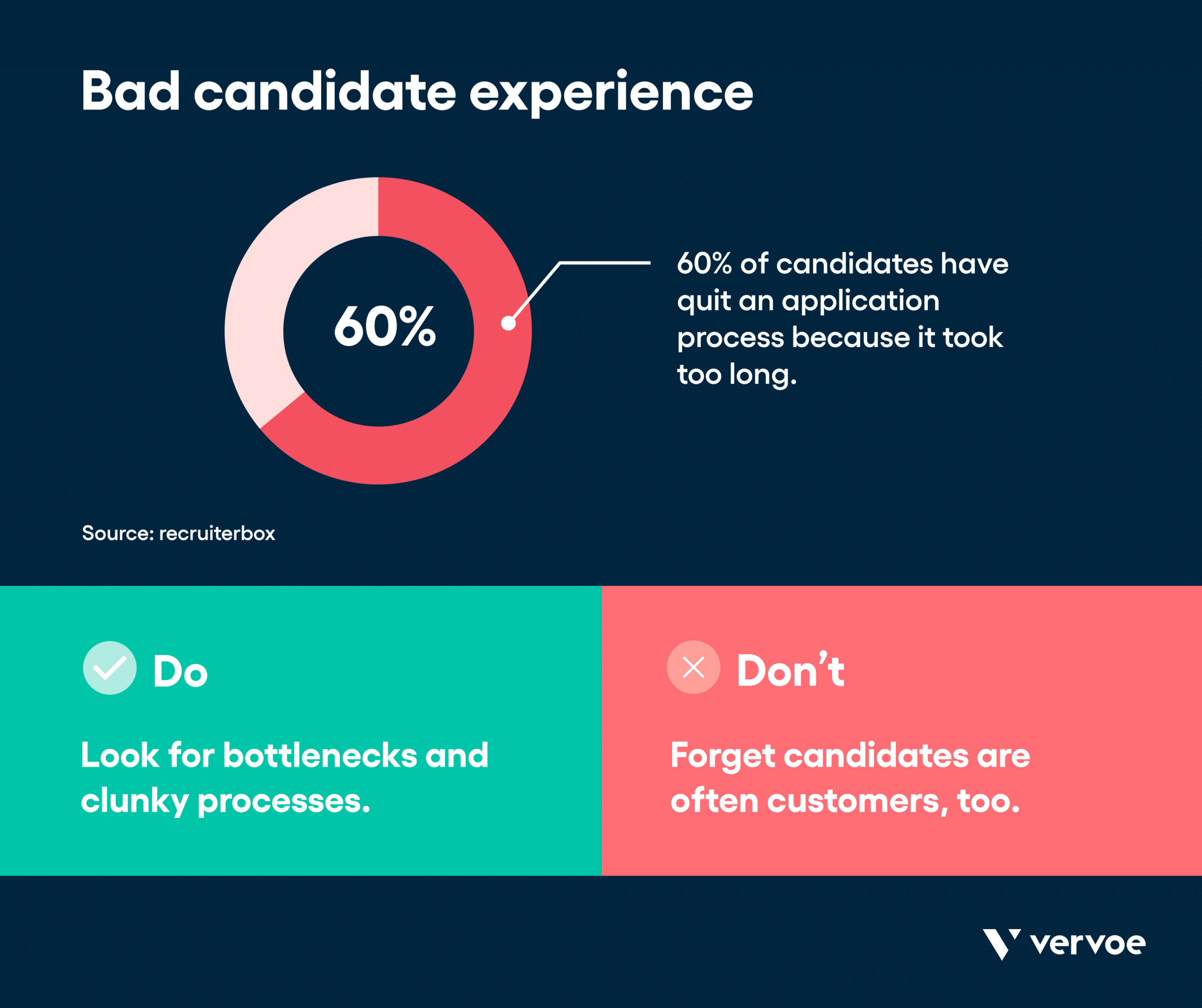 Bad candidate experience

60%

60% of candidates have quit an application process because it took too long.

Source: recruiterbox

Do

Look for bottlenecks and clunky processes.

Don't

Forget candidates are often customers, too.

vervoe